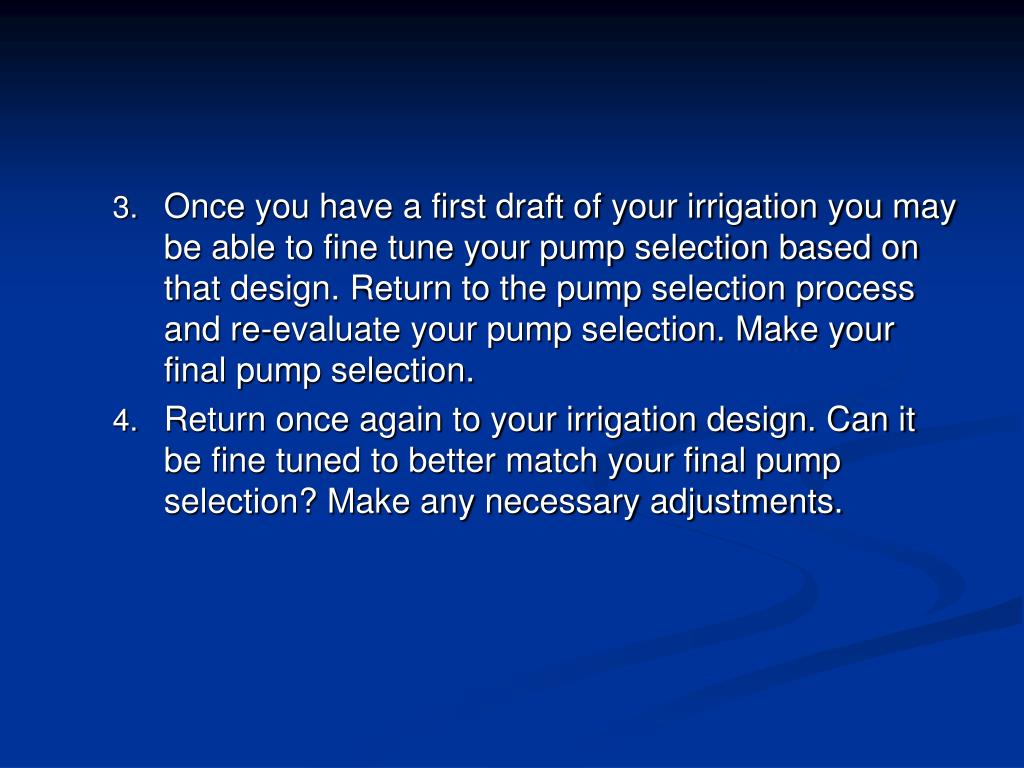 3. Once you have a first draft of your irrigation you may be able to fine tune your pump selection based on that design. Return to the pump selection process and re-evaluate your pump selection. Make your final pump selection.

4. Return once again to your irrigation design. Can it be fine tuned to better match your final pump selection? Make any necessary adjustments.